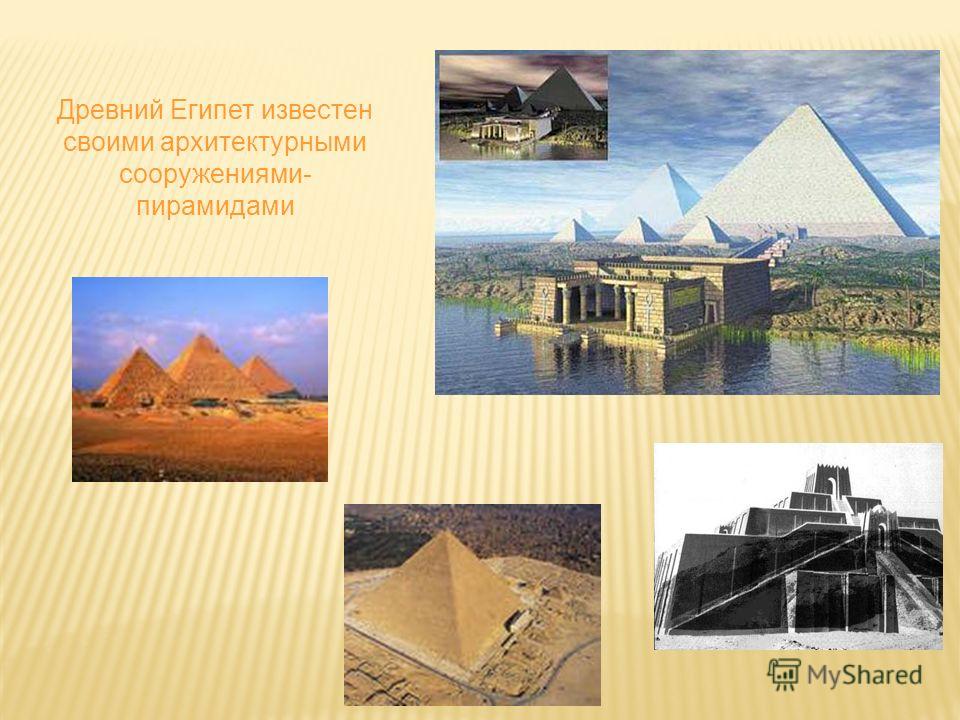 Древний Египет известен своими архитектурными сооружениями-пирамидами

MyShared